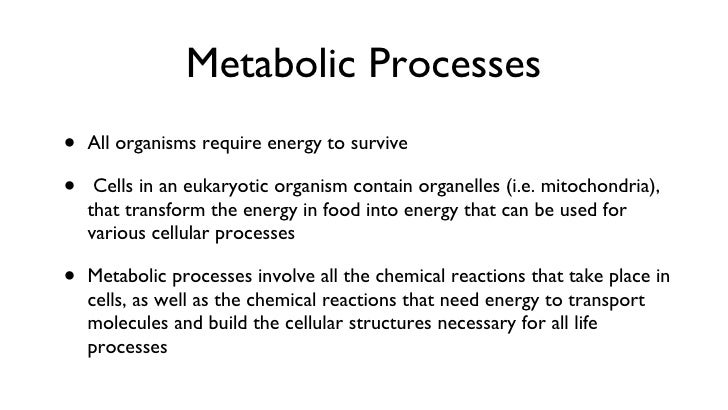 Metabolic Processes

• All organisms require energy to survive

• Cells in an eukaryotic organism contain organelles (i.e. mitochondria), that transform the energy in food into energy that can be used for various cellular processes

• Metabolic processes involve all the chemical reactions that take place in cells, as well as the chemical reactions that need energy to transport molecules and build the cellular structures necessary for all life processes